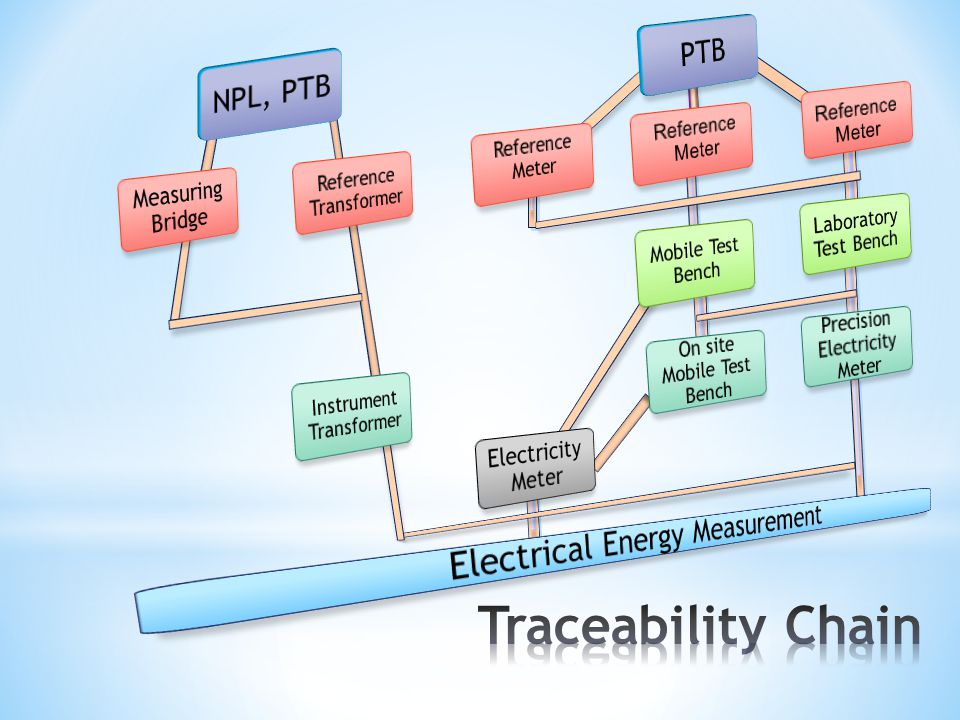 NPL, PTB

Measuring Bridge

Reference Transformer

Instrument Transformer

PTB

Reference Meter

Reference Meter

Reference Meter

Mobile Test Bench

Laboratory Test Bench

On site Mobile Test Bench

Precision Electricity Meter

Electricity Meter

Electrical Energy Measurement

Traceability Chain